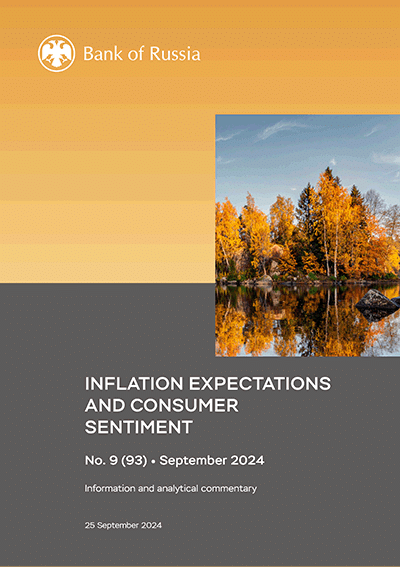 Bank of Russia

INFLATION EXPECTATIONS AND CONSUMER SENTIMENT

No. 9 (93) • September 2024

Information and analytical commentary

25 September 2024